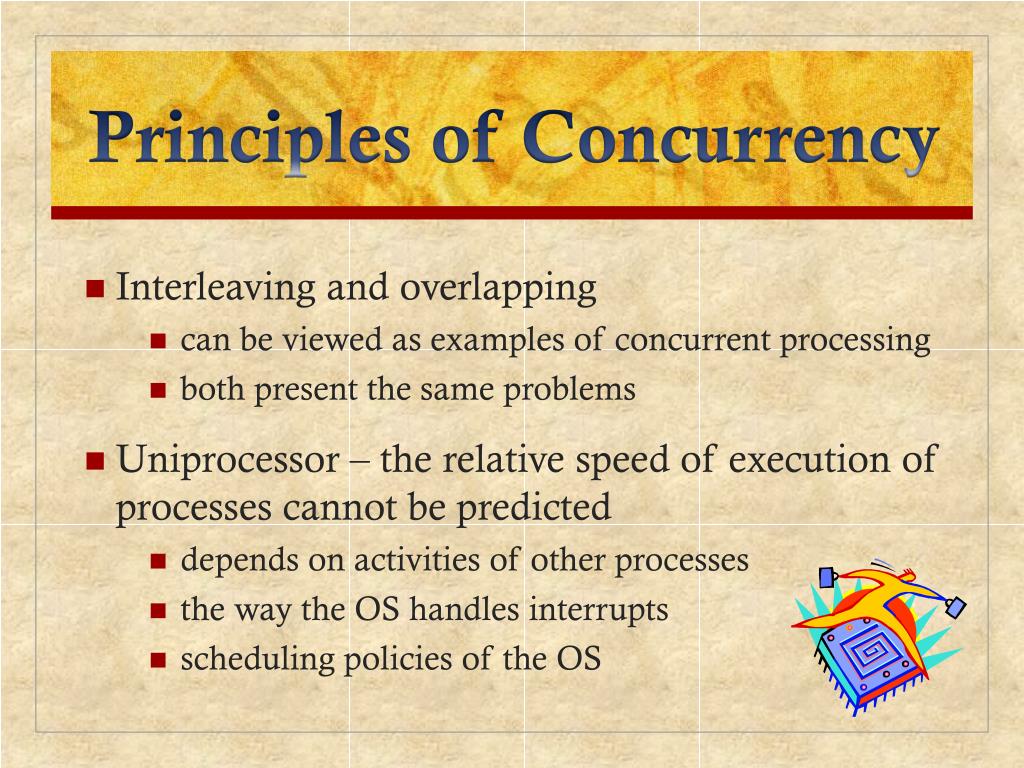 Principles of Concurrency

Interleaving and overlapping

can be viewed as examples of concurrent processing

both present the same problems

Uniprocessor – the relative speed of execution of processes cannot be predicted

depends on activities of other processes

the way the OS handles interrupts

scheduling policies of the OS